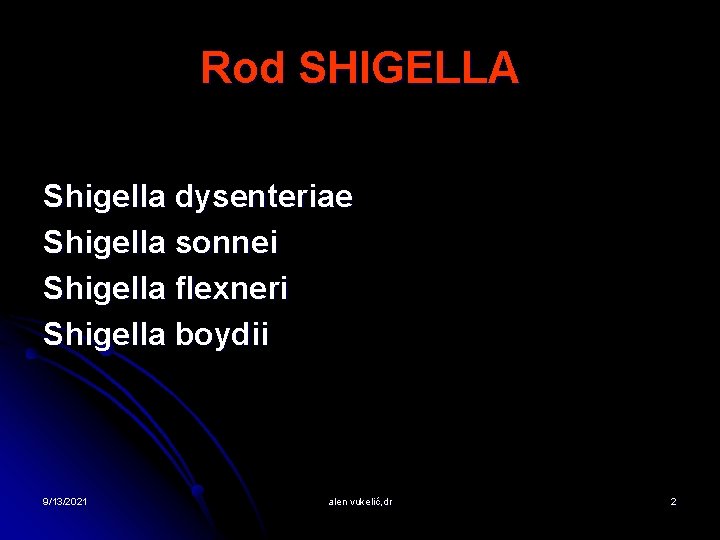 Rod SHIGELLA

Shigella dysenteriae
Shigella sonnei
Shigella flexneri
Shigella boydii

9/13/2021

alen vukelić,dr

2